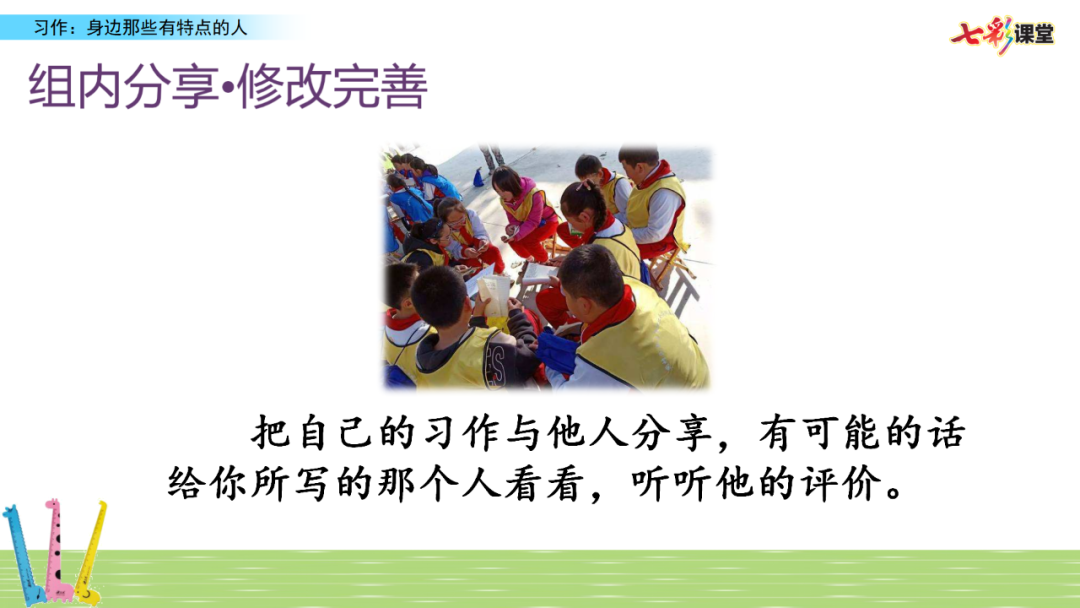 习作：身边那些有特点的人

七彩课堂

组内分享•修改完善

把自己的习作与他人分享，有可能的话给你所写的那个人看看，听听他的评价。